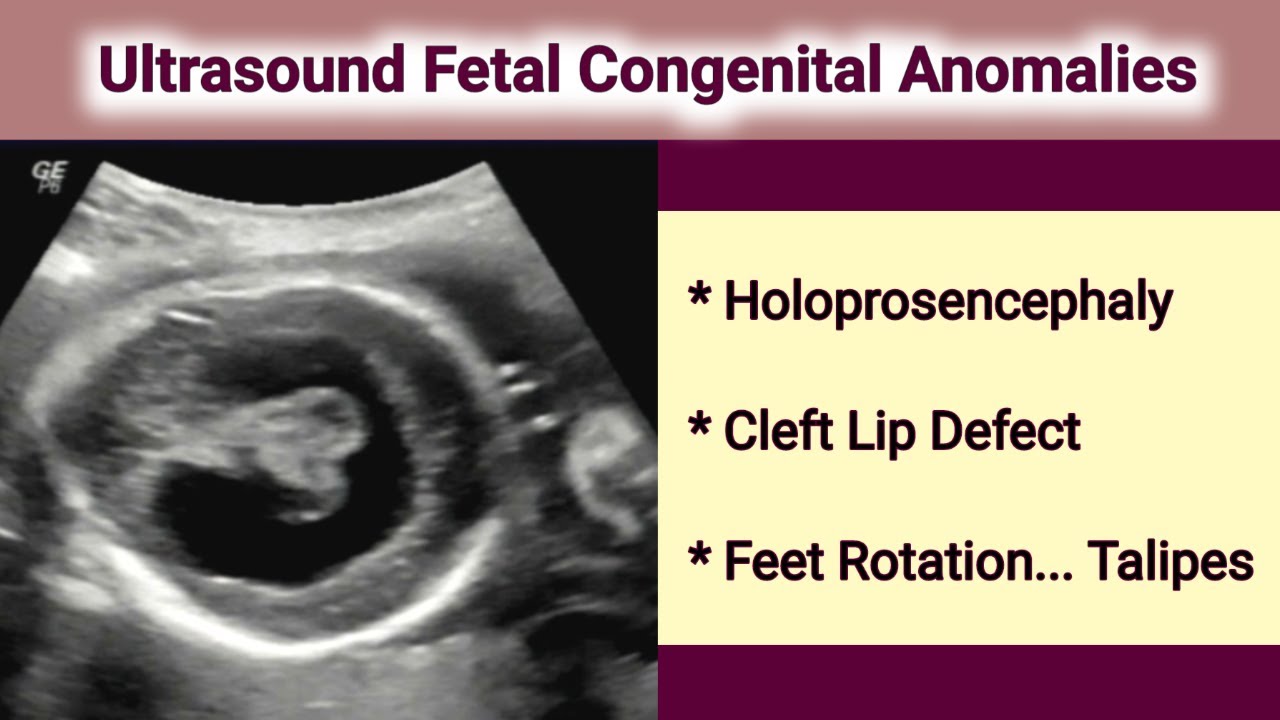 Ultrasound Fetal Congenital Anomalies

GE
P6

* Holoprosencephaly

* Cleft Lip Defect

* Feet Rotation... Talipes